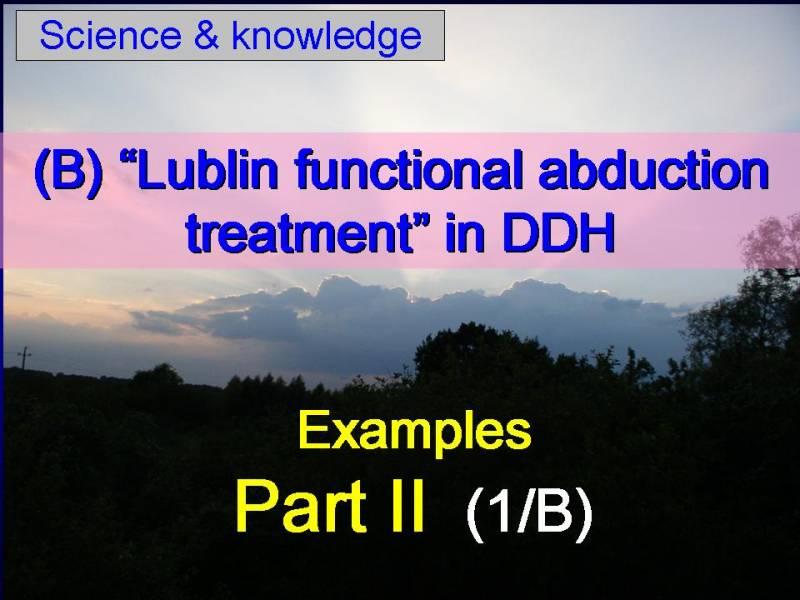 Science & knowledge

(B) “Lublin functional abduction treatment” in DDH

Examples

Part II (1/B)